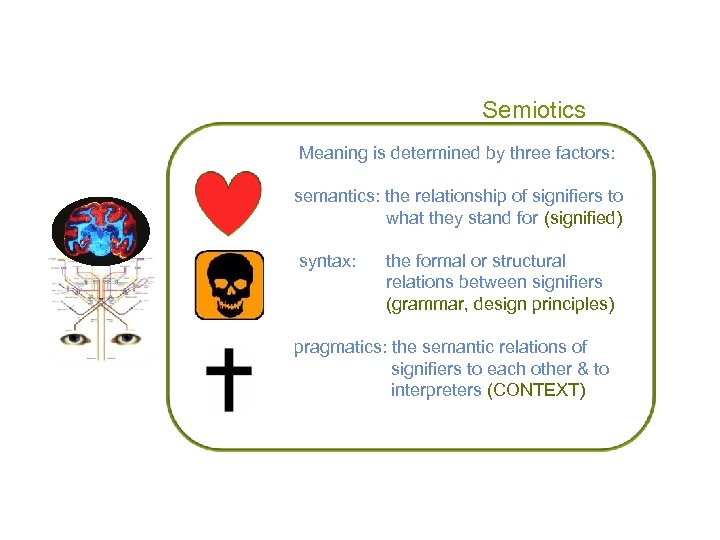 Semiotics

Meaning is determined by three factors:

semantics: the relationship of signifiers to what they stand for (signified)

syntax: the formal or structural relations between signifiers (grammar, design principles)

pragmatics: the semantic relations of signifiers to each other & to interpreters (CONTEXT)